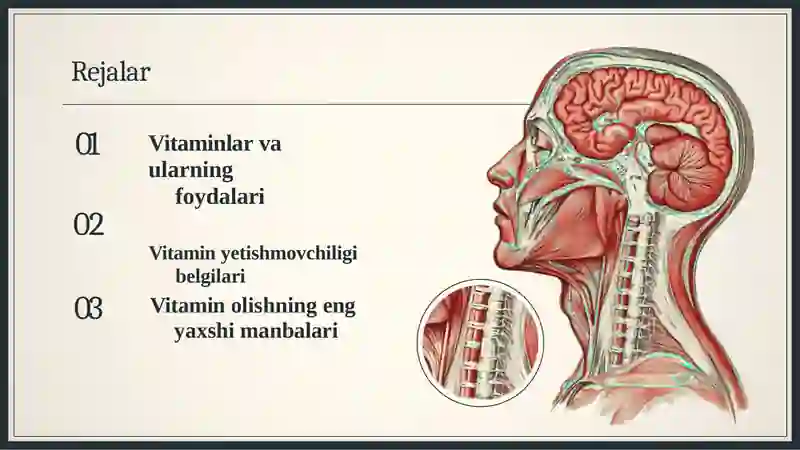 Rejalar

01

Vitaminlar va ularning foydalari

02

Vitamin yetishmovchiligi belgilari

03

Vitamin olishning eng yaxshi manbalari